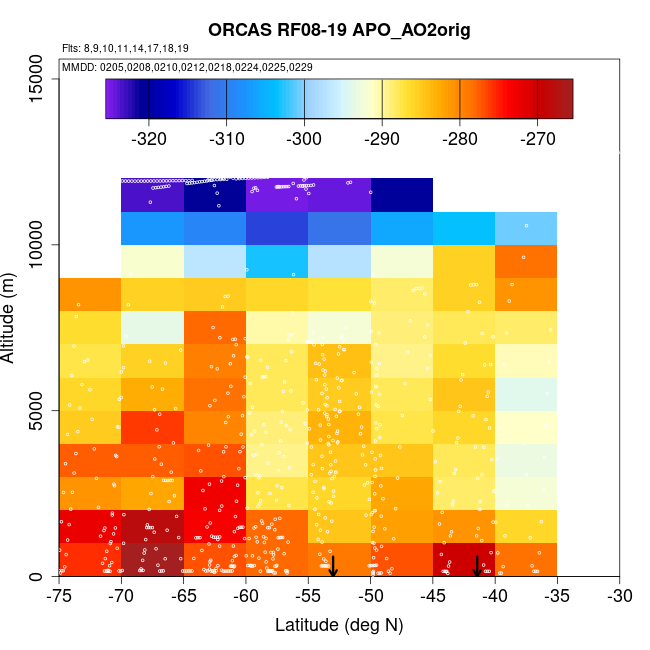 ORCAS RF08-19 APO_AO2orig

Flts: 8,9,10,11,14,17,18,19

MMDD: 0205,0208,0210,0212,0218,0224,0225,0229

-320 -310 -300 -290 -280 -270

Altitude (m)

0 5000 10000 15000

-75 -70 -65 -60 -55 -50 -45 -40 -35 -30

Latitude (deg N)